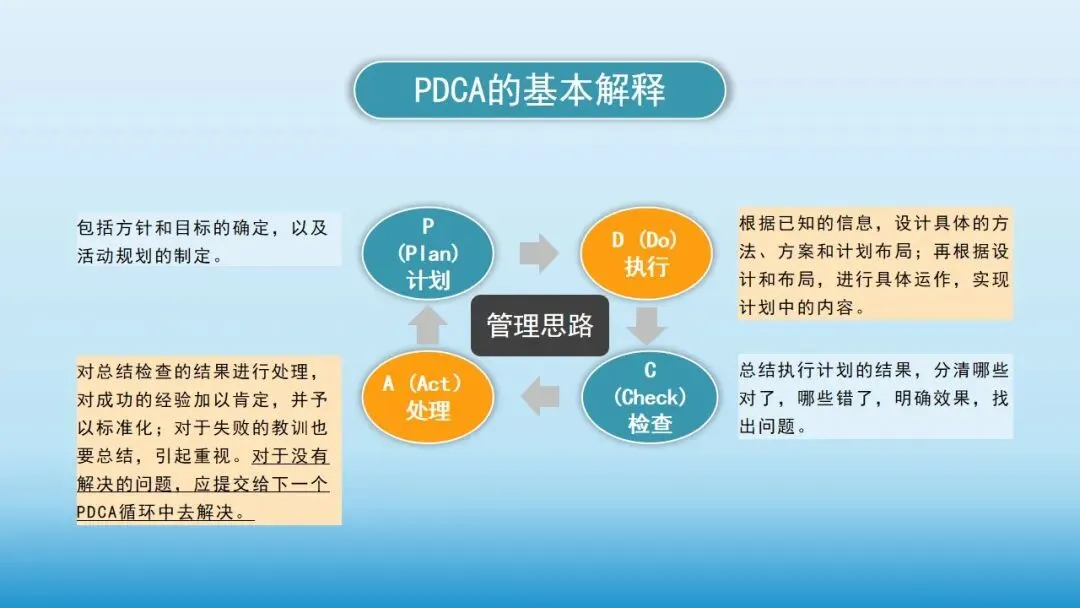 PDCA的基本解释

包括方针和目标的确定，以及活动规划的制定。

P
(Plan)
计划

D (Do)
执行

根据已知的信息，设计具体的方法、方案和计划布局；再根据设计和布局，进行具体运作，实现计划中的内容。

管理思路

对总结检查的结果进行处理，对成功的经验加以肯定，并予以标准化；对于失败的教训也要总结，引起重视。对于没有解决的问题，应提交给下一个PDCA循环中去解决。

A (Act)
处理

C
(Check)
检查

总结执行计划的结果，分清哪些对了，哪些错了，明确效果，找出问题。